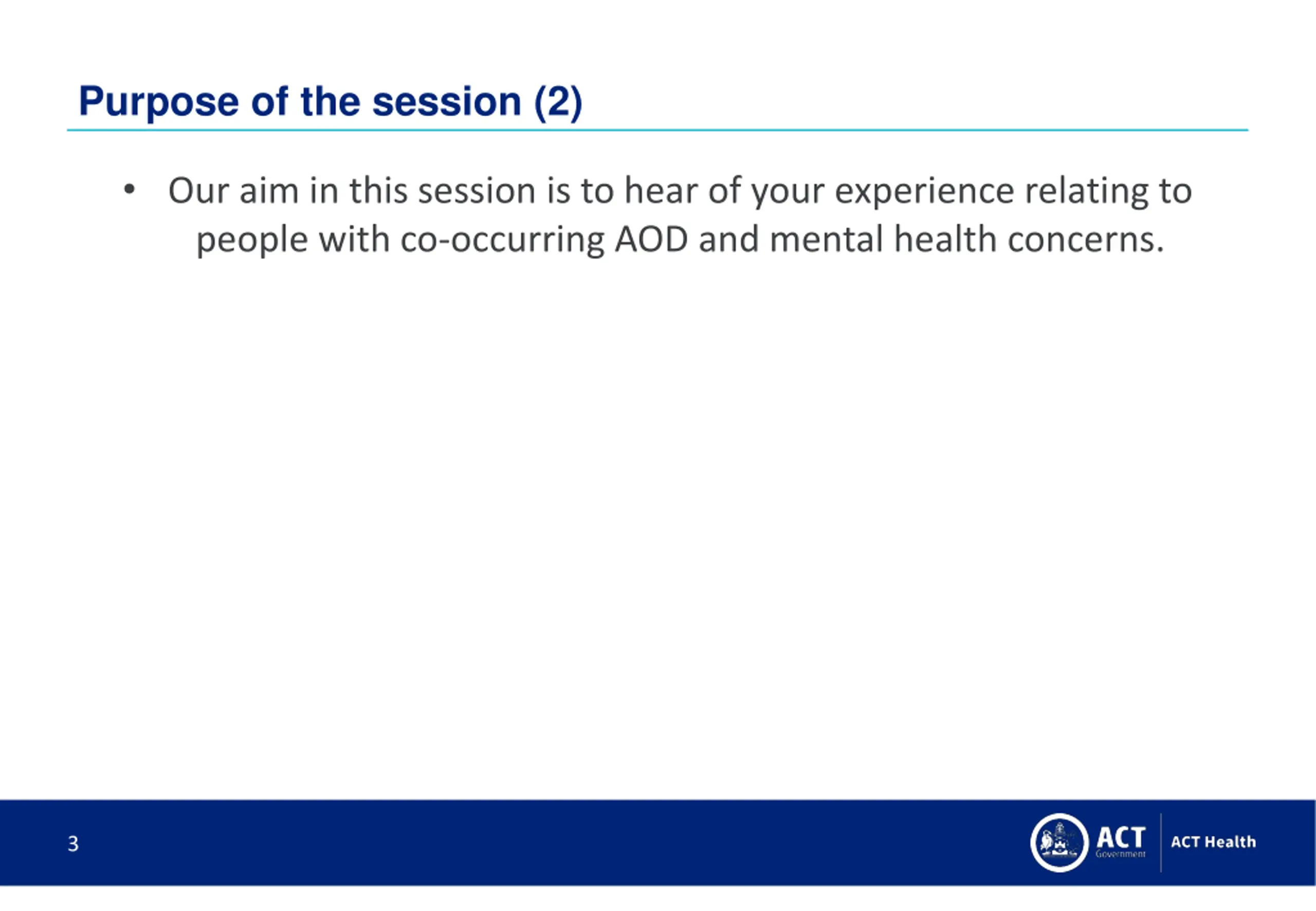 Purpose of the session (2)

• Our aim in this session is to hear of your experience relating to people with co-occurring AOD and mental health concerns.

3

ACT Government

ACT Health